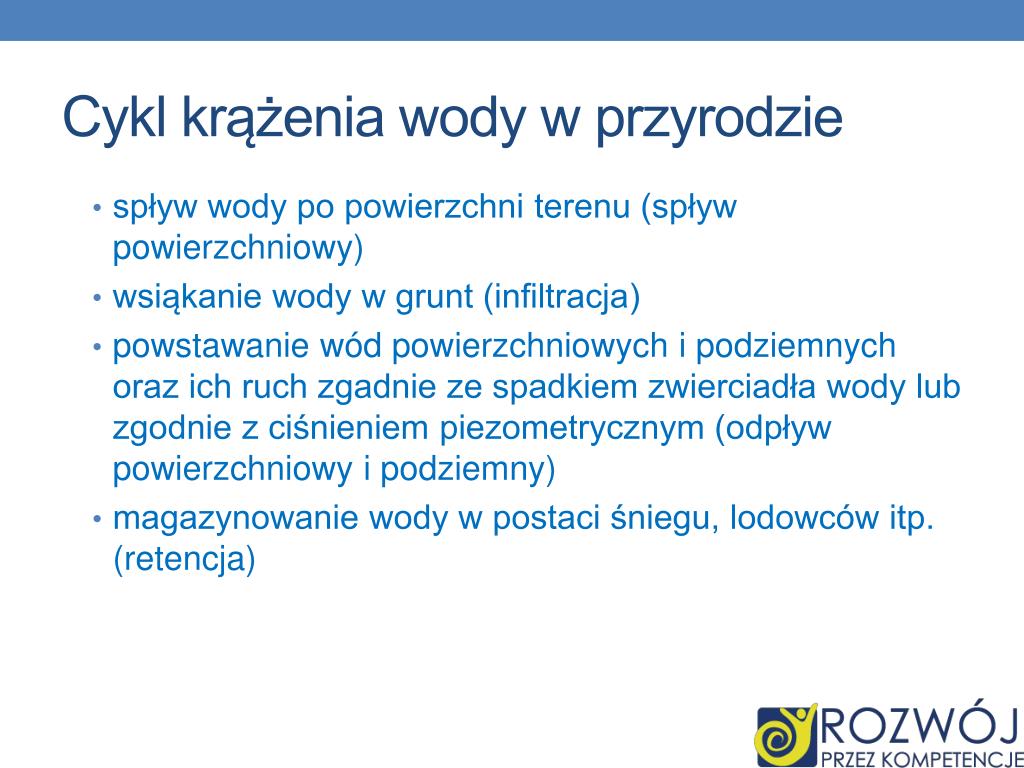 Cykl krążenia wody w przyrodzie

• spływ wody po powierzchni terenu (spływ powierzchniowy)
• wsiąkanie wody w grunt (infiltracja)
• powstawanie wód powierzchniowych i podziemnych oraz ich ruch zgadnie ze spadkiem zwierciadła wody lub zgodnie z ciśnieniem piezometrycznym (odpływ powierzchniowy i podziemny)
• magazynowanie wody w postaci śniegu, lodowców itp. (retencja)

ROZWÓJ
PRZEZ KOMPETENCJE